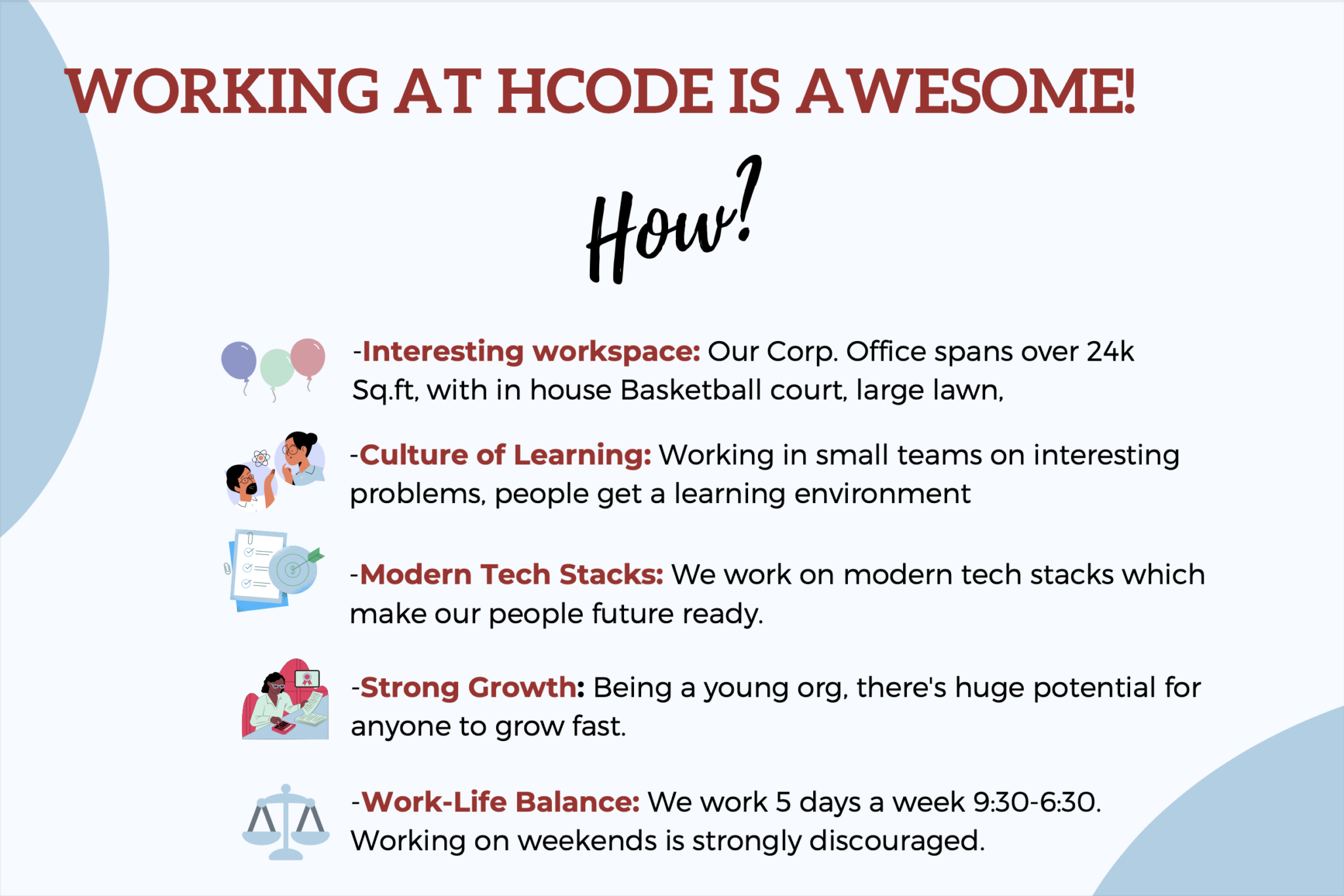 WORKING AT HCODE IS AWESOME!

How?

-Interesting workspace: Our Corp. Office spans over 24k Sq.ft, with in house Basketball court, large lawn,

-Culture of Learning: Working in small teams on interesting problems, people get a learning environment

-Modern Tech Stacks: We work on modern tech stacks which make our people future ready.

-Strong Growth: Being a young org, there's huge potential for anyone to grow fast.

-Work-Life Balance: We work 5 days a week 9:30-6:30. Working on weekends is strongly discouraged.